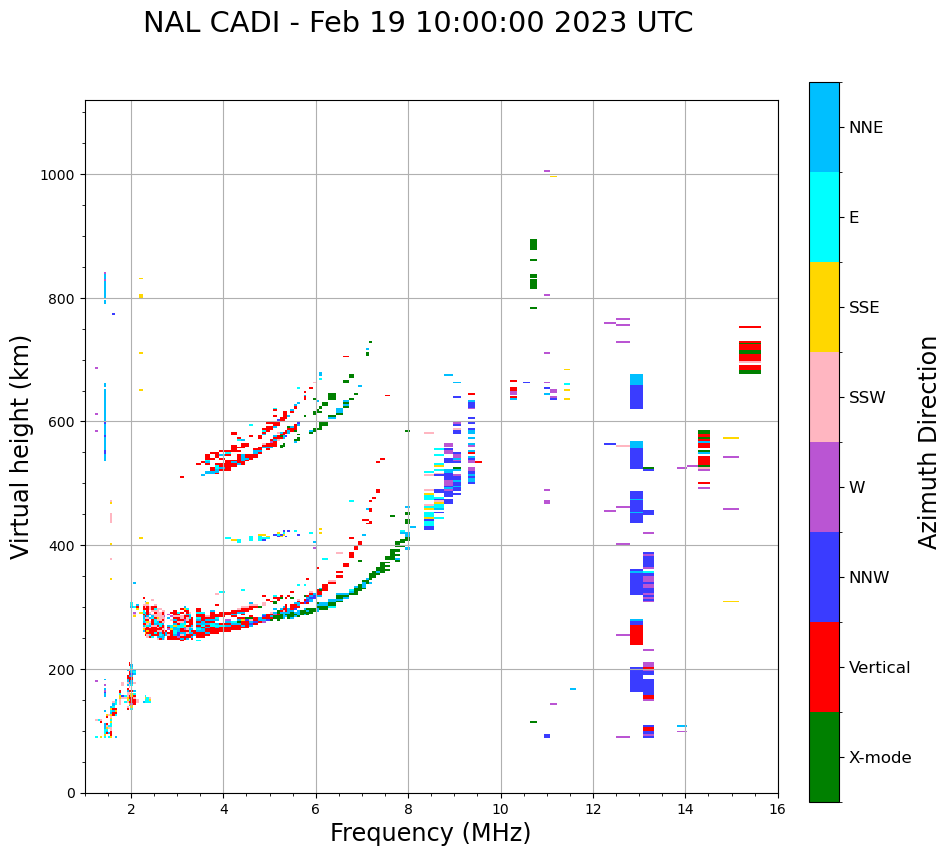 NAL CADI - Feb 19 10:00:00 2023 UTC

Virtual height (km)

1000
800
600
400
200
0

2
4
6
8
10
12
14
16

Frequency (MHz)

NNE
E
SSE
SSW
W
NNW
Vertical
X-mode

Azimuth Direction